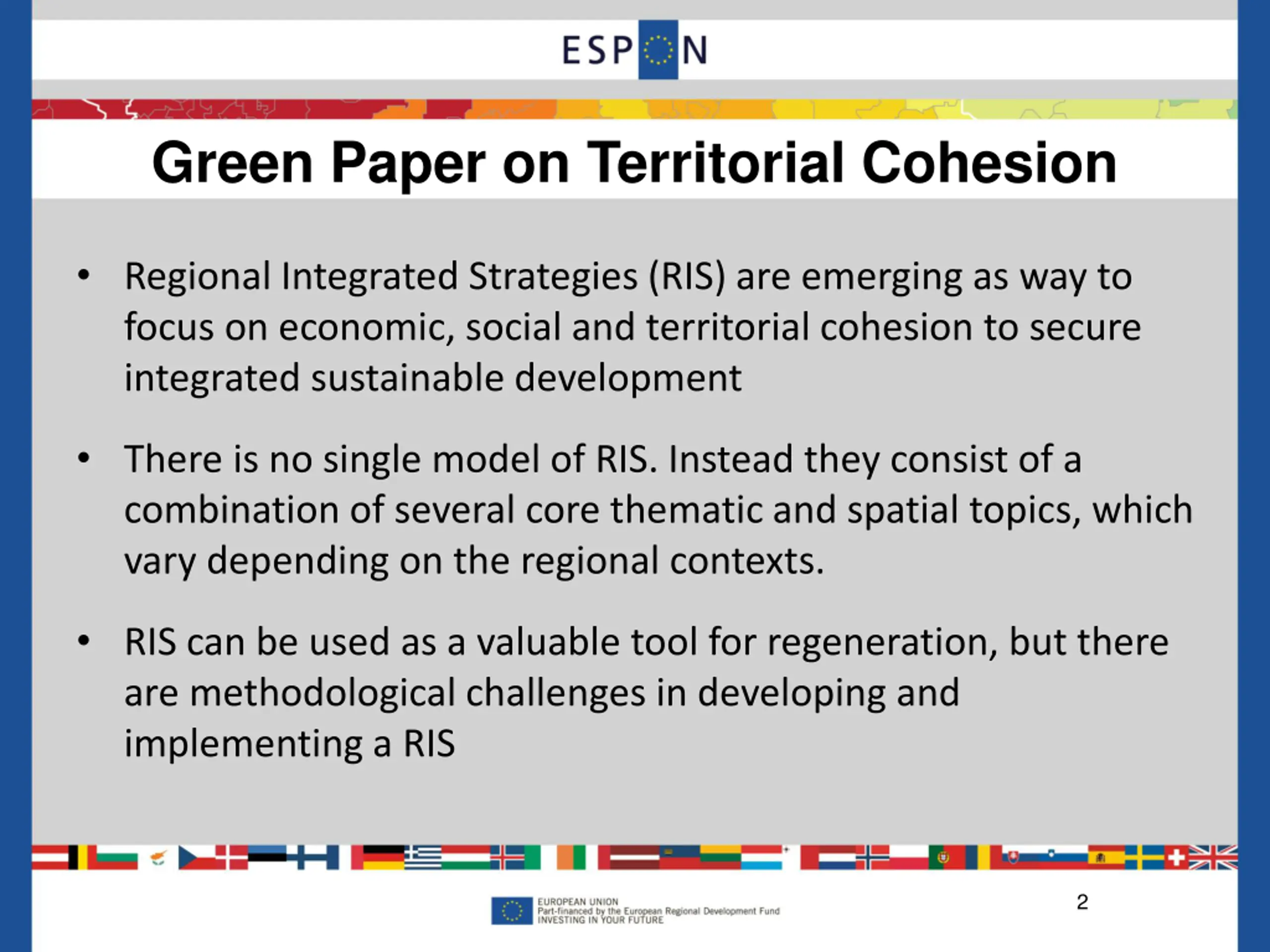 ESPON

Green Paper on Territorial Cohesion

• Regional Integrated Strategies (RIS) are emerging as way to focus on economic, social and territorial cohesion to secure integrated sustainable development

• There is no single model of RIS. Instead they consist of a combination of several core thematic and spatial topics, which vary depending on the regional contexts.

• RIS can be used as a valuable tool for regeneration, but there are methodological challenges in developing and implementing a RIS

EUROPEAN UNION
Part-financed by the European Regional Development Fund
INVESTING IN YOUR FUTURE

2